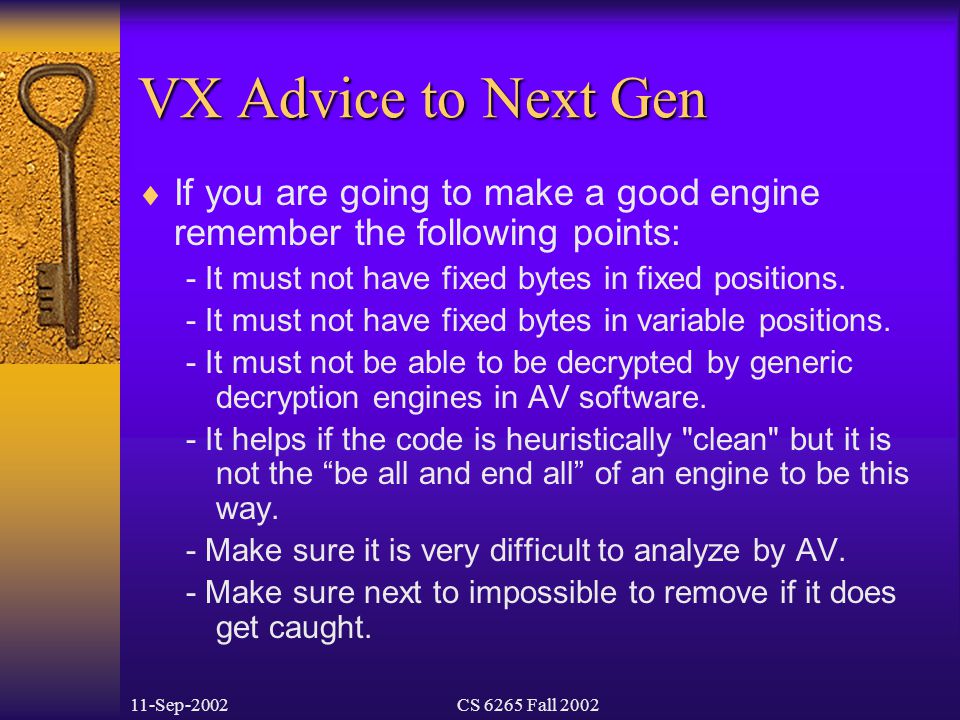 VX Advice to Next Gen

♦ If you are going to make a good engine remember the following points:

- It must not have fixed bytes in fixed positions.

- It must not have fixed bytes in variable positions.

- It must not be able to be decrypted by generic decryption engines in AV software.

- It helps if the code is heuristically "clean" but it is not the “be all and end all” of an engine to be this way.

- Make sure it is very difficult to analyze by AV.

- Make sure next to impossible to remove if it does get caught.

11-Sep-2002

CS 6265 Fall 2002